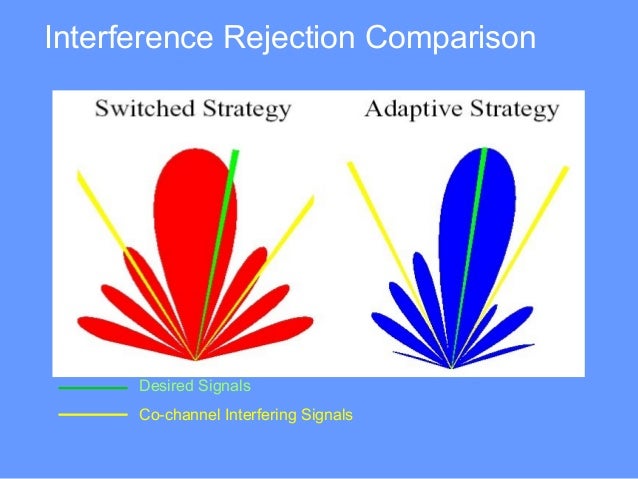 Interference Rejection Comparison

Switched Strategy

Adaptive Strategy

Desired Signals

Co-channel Interfering Signals